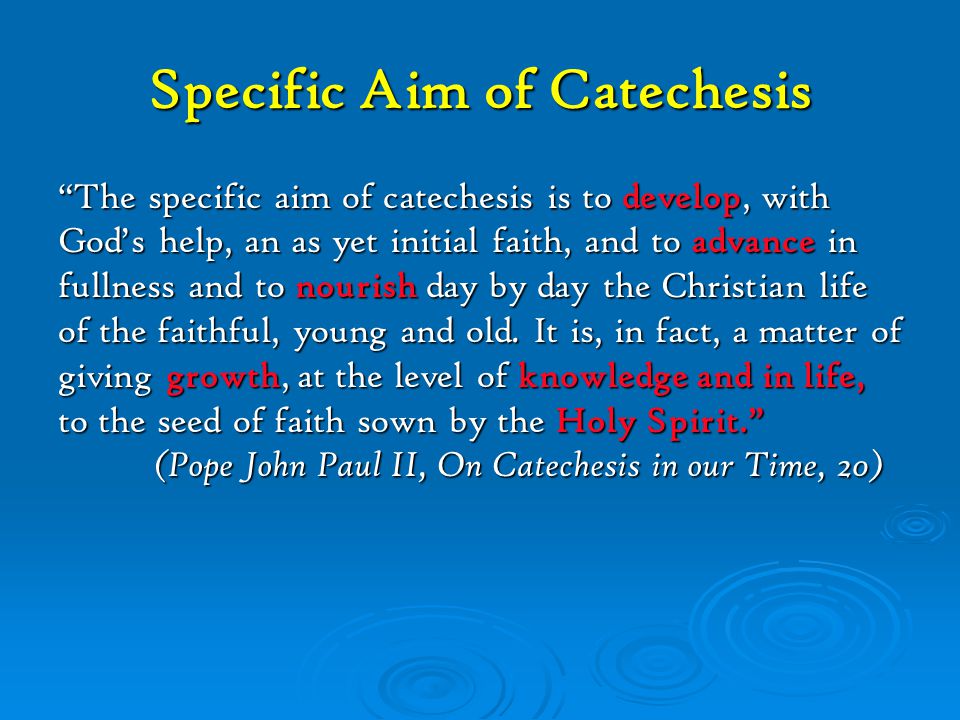 Specific Aim of Catechesis

“The specific aim of catechesis is to develop, with God’s help, an as yet initial faith, and to advance in fullness and to nourish day by day the Christian life of the faithful, young and old. It is, in fact, a matter of giving growth, at the level of knowledge and in life, to the seed of faith sown by the Holy Spirit.”

(Pope John Paul II, On Catechesis in our Time, 20)